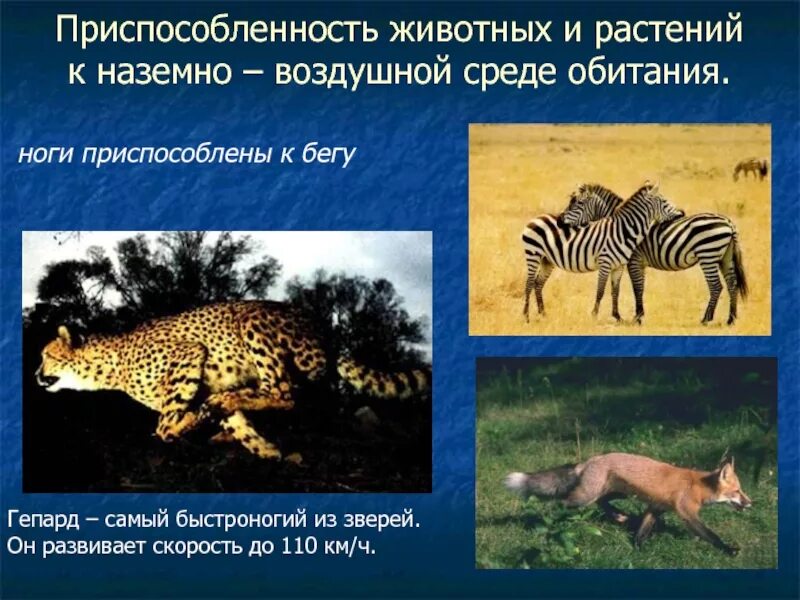 Приспособленность животных и растений к наземно – воздушной среде обитания.

ноги приспособлены к бегу

Гепард – самый быстроногий из зверей. Он развивает скорость до 110 км/ч.